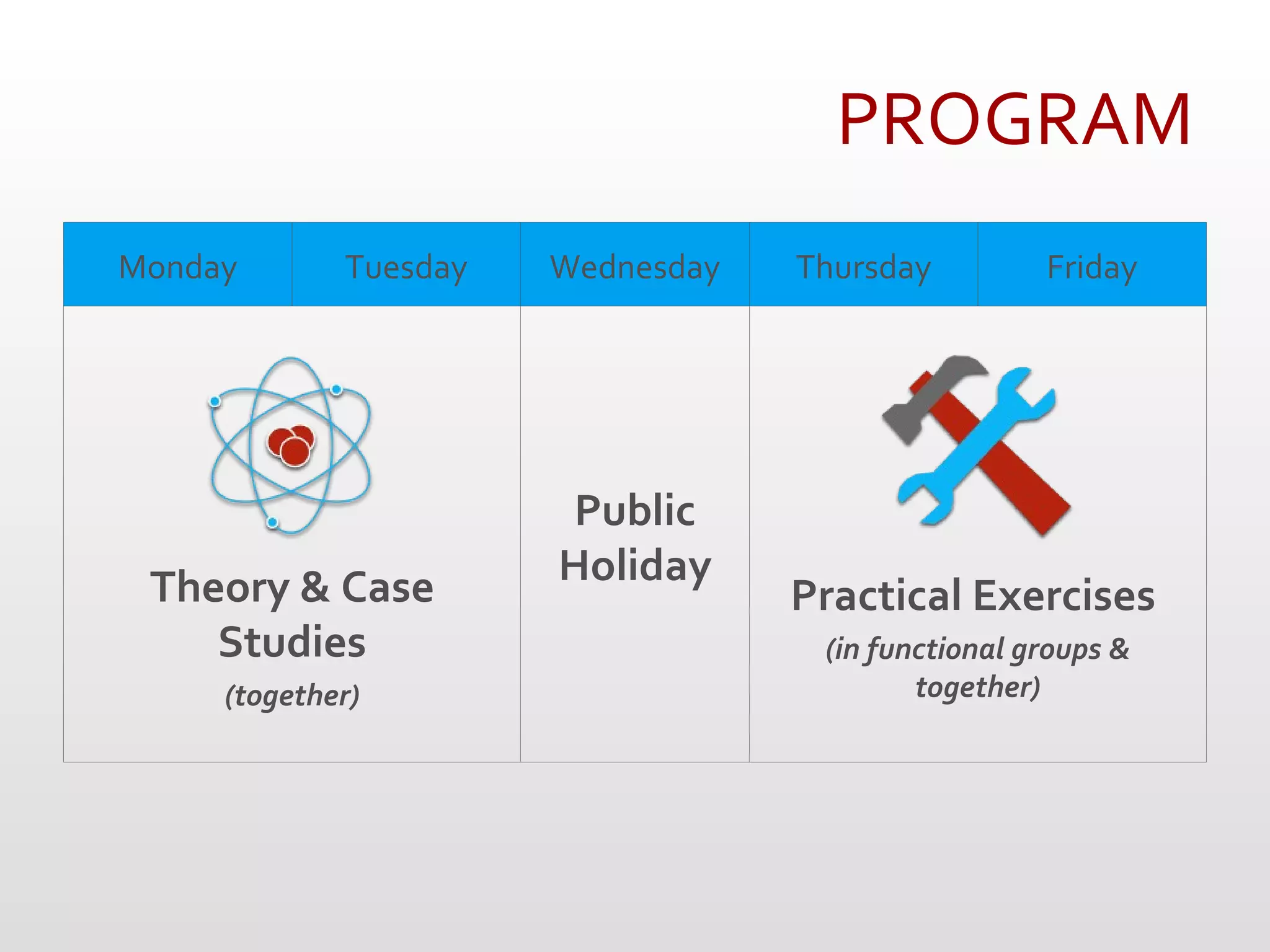 PROGRAM

| Monday | Tuesday | Wednesday | Thursday | Friday |
|---|---|---|---|---|
| Theory & Case Studies (together) | | Public Holiday | Practical Exercises (in functional groups & together) | |